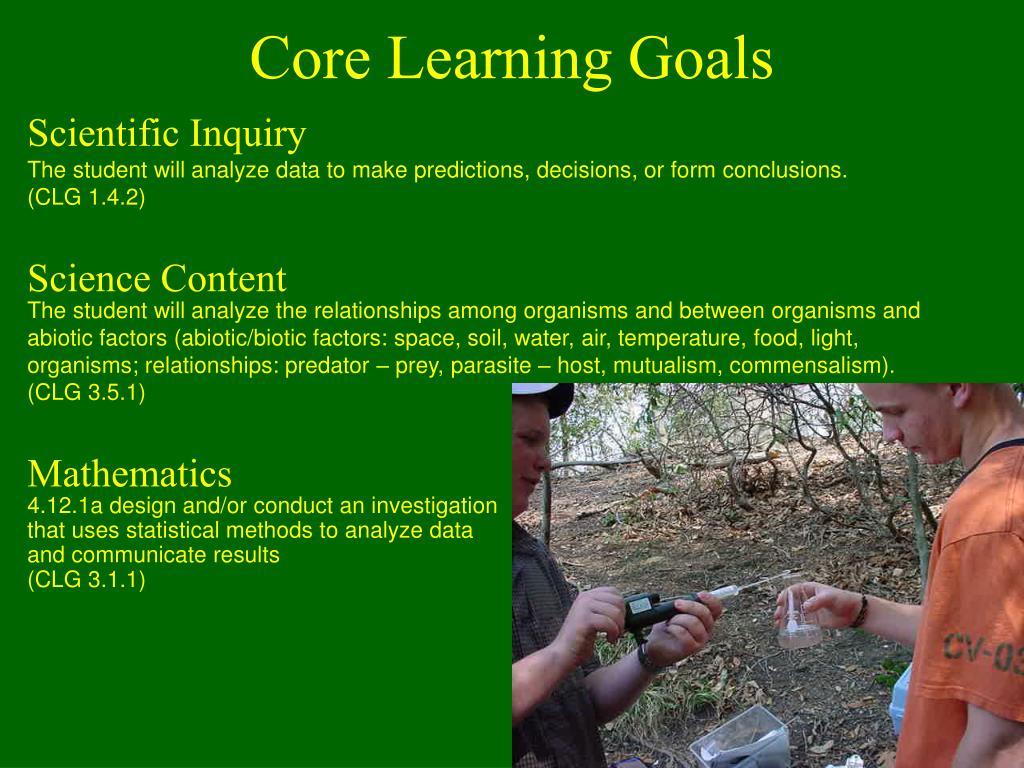 Core Learning Goals

Scientific Inquiry
The student will analyze data to make predictions, decisions, or form conclusions. (CLG 1.4.2)

Science Content
The student will analyze the relationships among organisms and between organisms and abiotic factors (abiotic/biotic factors: space, soil, water, air, temperature, food, light, organisms; relationships: predator – prey, parasite – host, mutualism, commensalism). (CLG 3.5.1)

Mathematics
4.12.1a design and/or conduct an investigation that uses statistical methods to analyze data and communicate results
(CLG 3.1.1)

CV-03